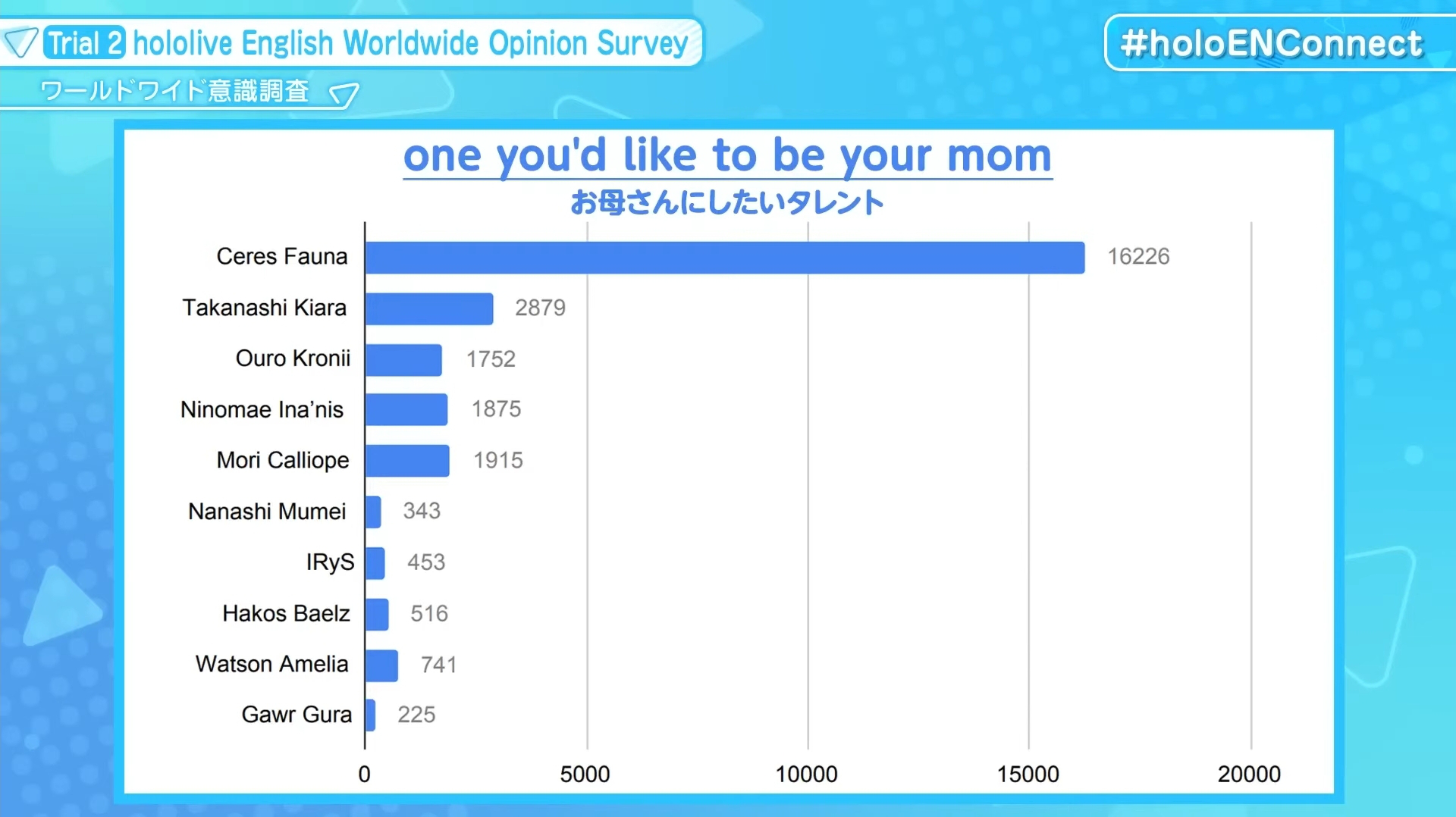 Trial 2 hololive English Worldwide Opinion Survey

ワールドワイド意識調査

#holoENConnect

one you'd like to be your mom

お母さんにしたいタレント

Ceres Fauna 16226
Takanashi Kiara 2879
Ouro Kronii 1752
Ninomae Ina'nis 1875
Mori Calliope 1915
Nanashi Mumei 343
IRyS 453
Hakos Baelz 516
Watson Amelia 741
Gawr Gura 225

0 5000 10000 15000 20000